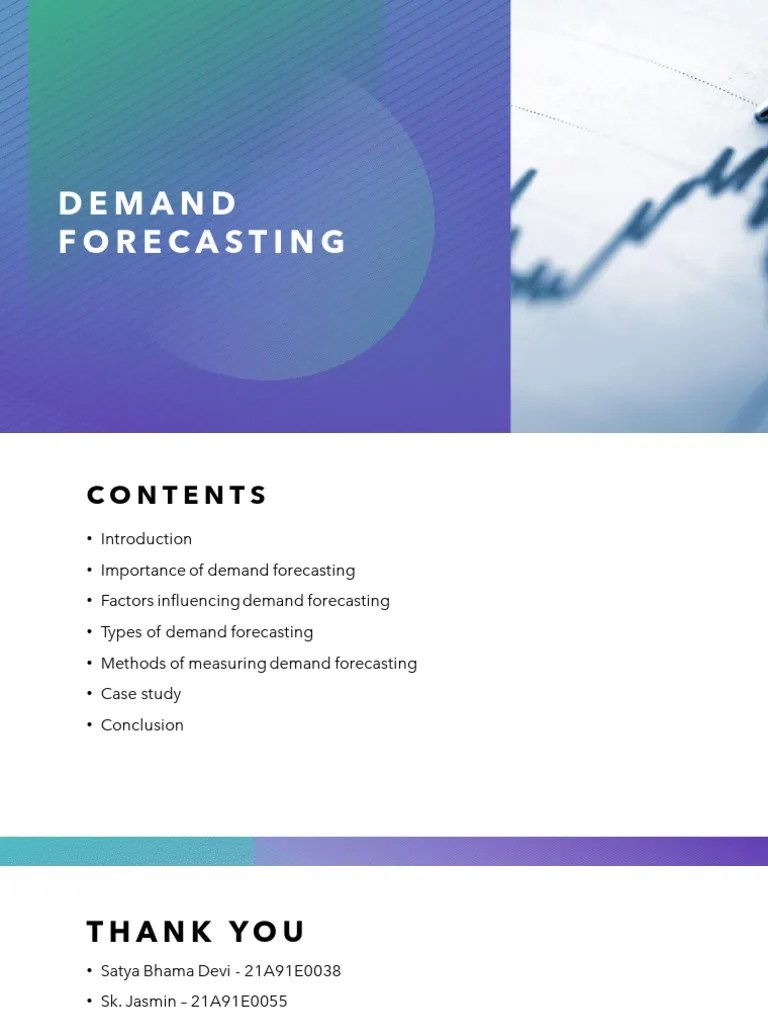 DEMAND FORECASTING

CONTENTS

• Introduction
• Importance of demand forecasting
• Factors influencing demand forecasting
• Types of demand forecasting
• Methods of measuring demand forecasting
• Case study
• Conclusion

THANK YOU

• Satya Bhama Devi - 21A91E0038
• Sk. Jasmin – 21A91E0055